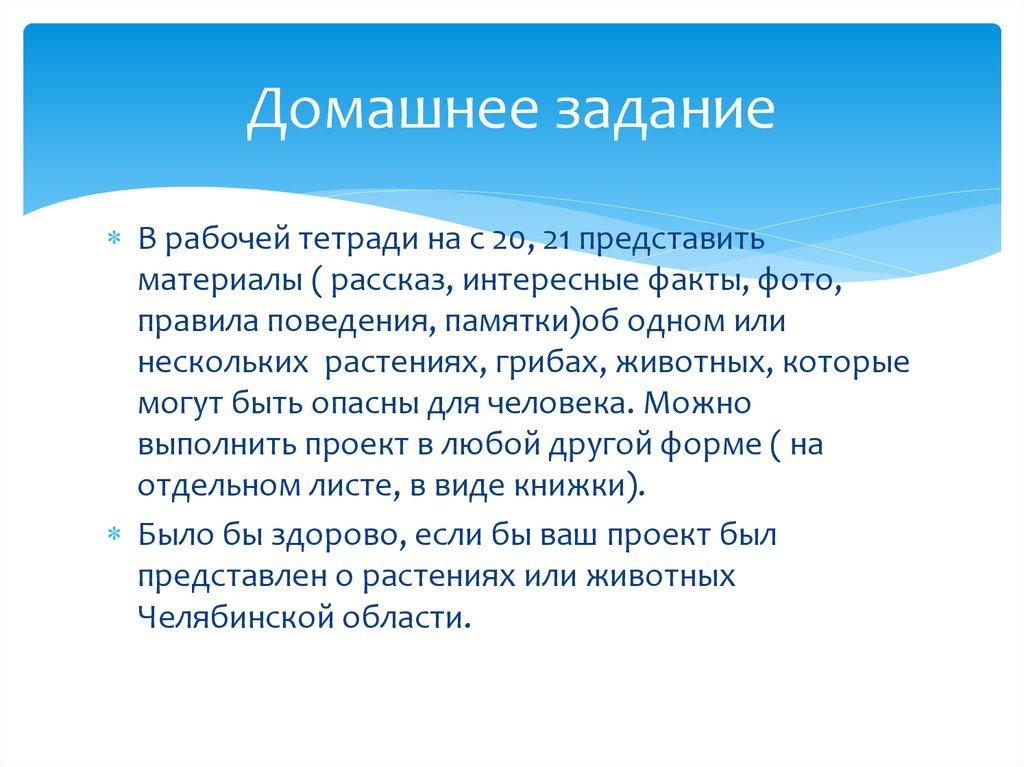 Домашнее задание

* В рабочей тетради на с 20, 21 представить материалы ( рассказ, интересные факты, фото, правила поведения, памятки)об одном или нескольких  растениях, грибах, животных, которые могут быть опасны для человека. Можно выполнить проект в любой другой форме ( на отдельном листе, в виде книжки).
* Было бы здорово, если бы ваш проект был представлен о растениях или животных Челябинской области.